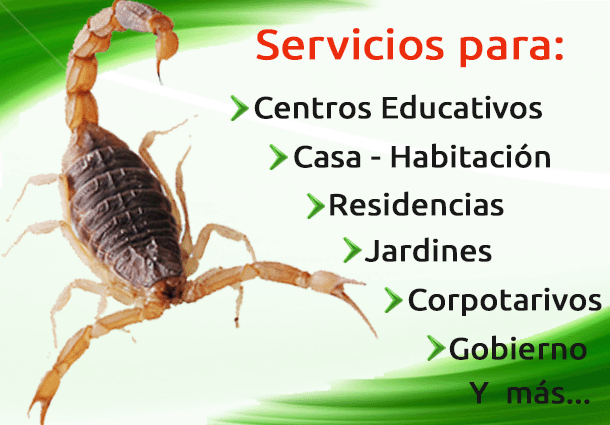 Servicios para:

Centros Educativos

Casa - Habitación

Residencias

Jardines

Corpotarivos

Gobierno

Y más...